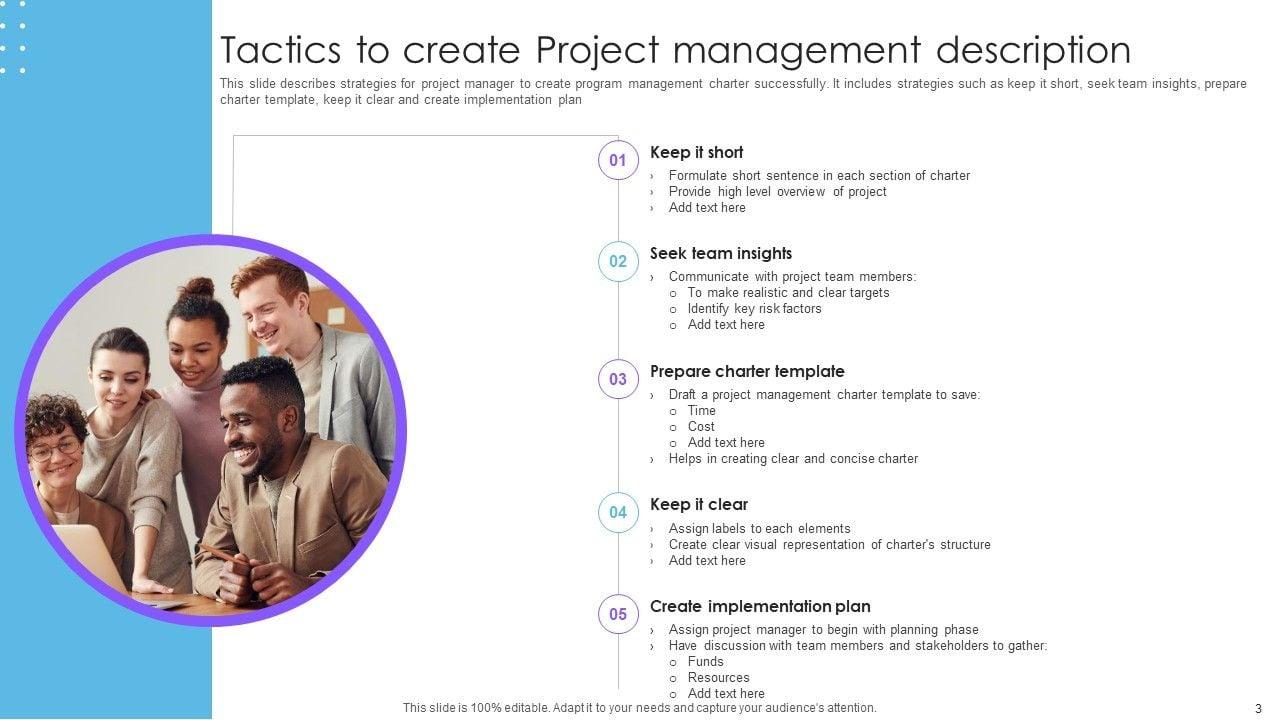 Tactics to create Project management description

This slide describes strategies for project manager to create program management charter successfully. It includes strategies such as keep it short, seek team insights, prepare charter template, keep it clear and create implementation plan

01
Keep it short
› Formulate short sentence in each section of charter
› Provide high level overview of project
› Add text here

02
Seek team insights
› Communicate with project team members:
o To make realistic and clear targets
o Identify key risk factors
o Add text here

03
Prepare charter template
› Draft a project management charter template to save:
o Time
o Cost
o Add text here
› Helps in creating clear and concise charter

04
Keep it clear
› Assign labels to each elements
› Create clear visual representation of charter's structure
› Add text here

05
Create implementation plan
› Assign project manager to begin with planning phase
› Have discussion with team members and stakeholders to gather:
o Funds
o Resources
o Add text here

This slide is 100% editable. Adapt it to your needs and capture your audience's attention.

3